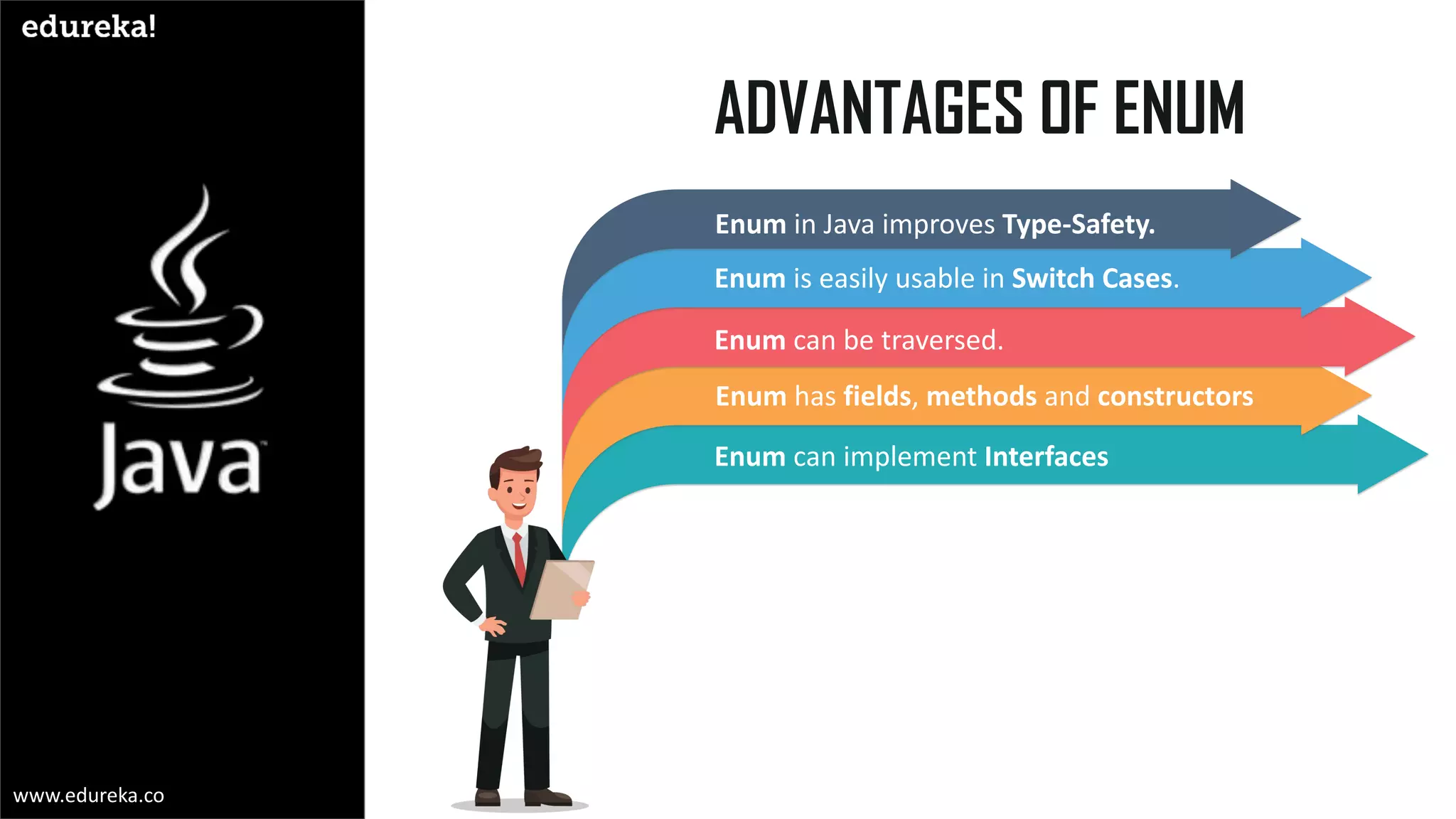 edureka!

Java

www.edureka.co

ADVANTAGES OF ENUM

Enum in Java improves Type-Safety.

Enum is easily usable in Switch Cases.

Enum can be traversed.

Enum has fields, methods and constructors

Enum can implement Interfaces